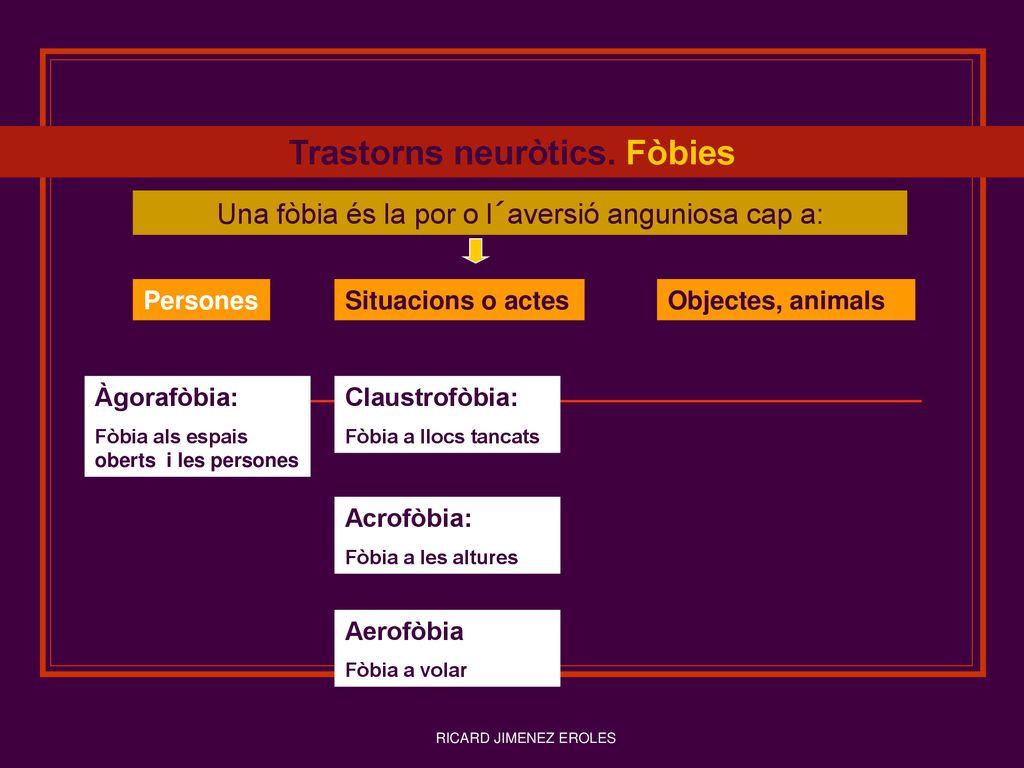 Trastorns neuròtics. Fòbies

Una fòbia és la por o l´aversió anguniosa cap a:

Persones

Situacions o actes

Objectes, animals

Àgorafòbia:
Fòbia als espais oberts i les persones

Claustrofòbia:
Fòbia a llocs tancats

Acrofòbia:
Fòbia a les altures

Aerofòbia
Fòbia a volar

RICARD JIMENEZ EROLES